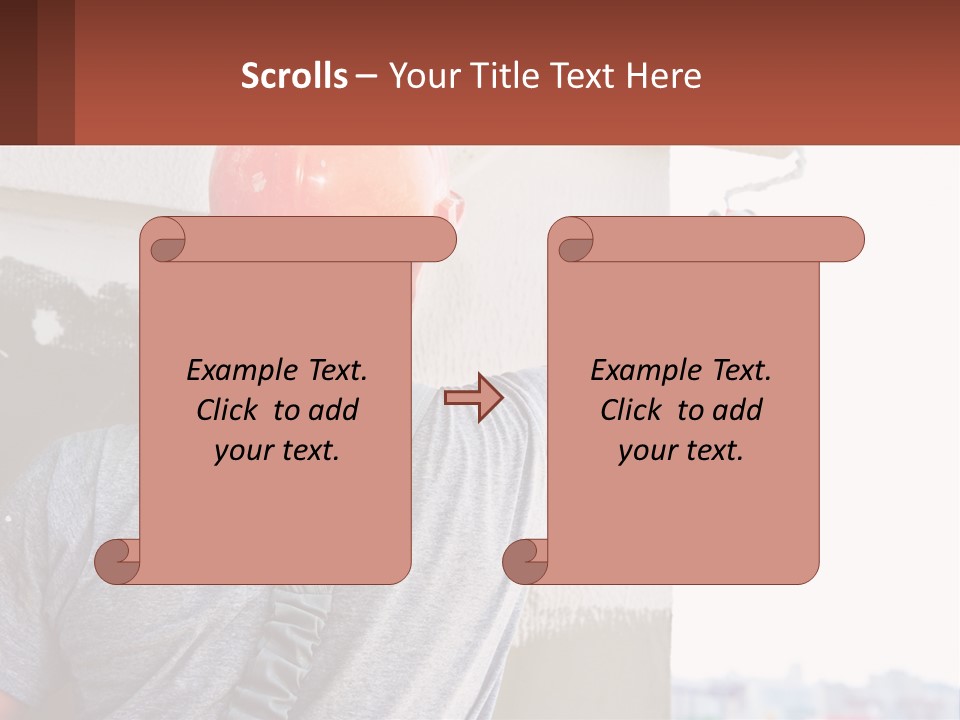 Scrolls – Your Title Text Here

Example Text. Click to add your text.

Example Text. Click to add your text.